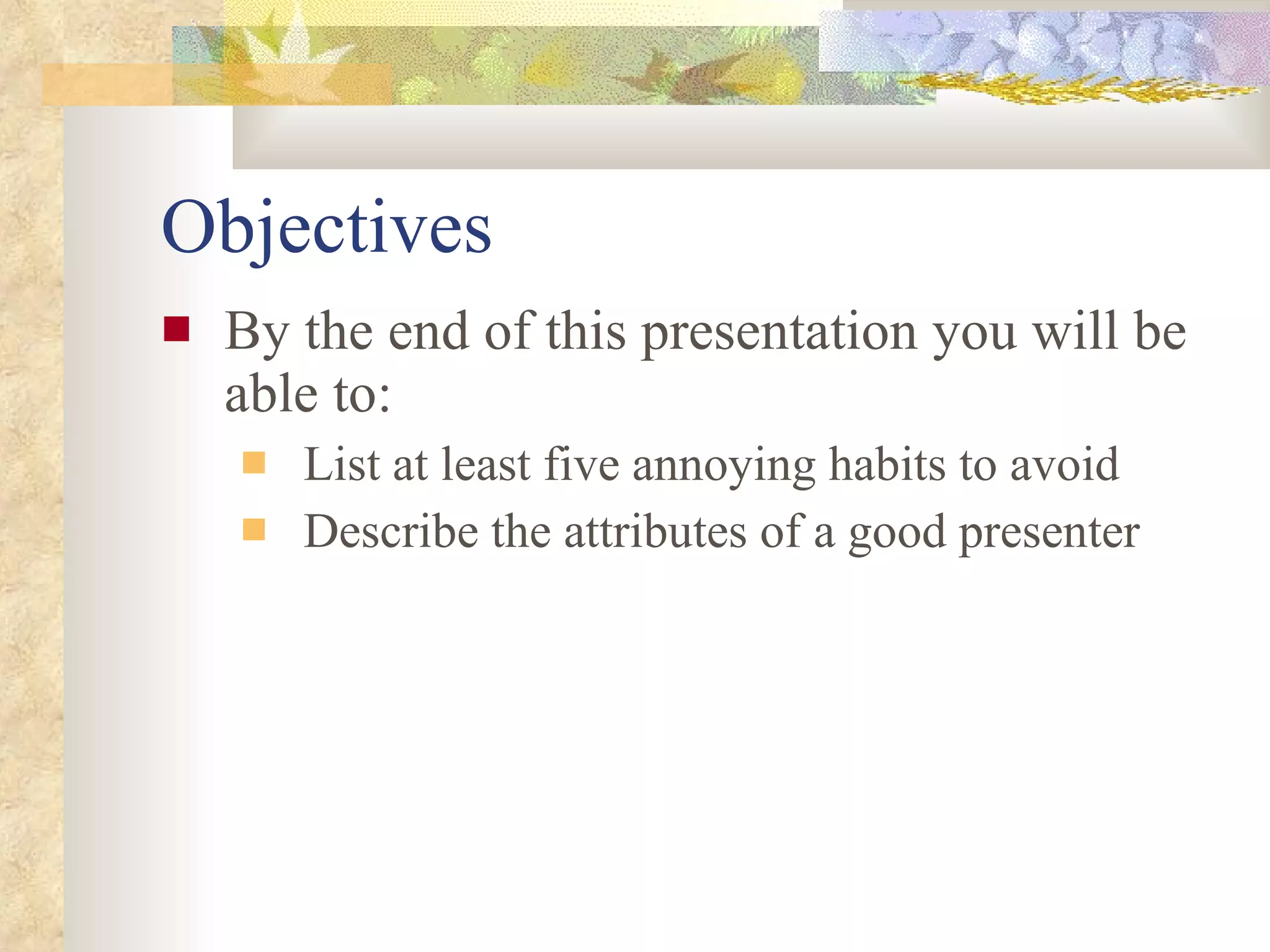 Objectives

By the end of this presentation you will be able to:

List at least five annoying habits to avoid

Describe the attributes of a good presenter